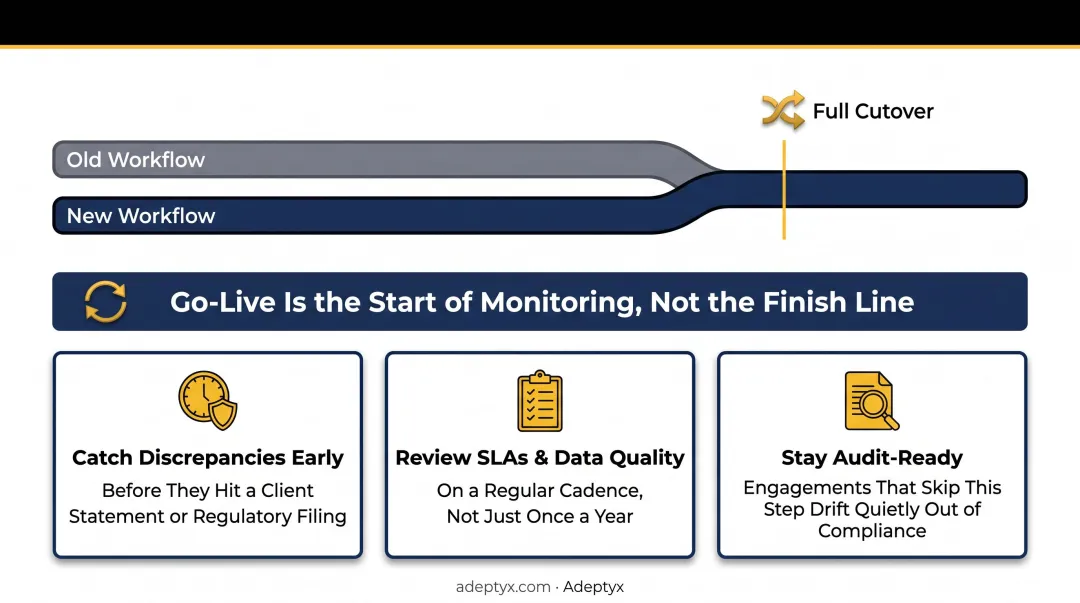 Full Cutover

Old Workflow

New Workflow

Go-Live Is the Start of Monitoring, Not the Finish Line

Catch Discrepancies Early

Before They Hit a Client Statement or Regulatory Filing

Review SLAs & Data Quality

On a Regular Cadence, Not Just Once a Year

Stay Audit-Ready

Engagements That Skip This Step Drift Quietly Out of Compliance

adeptyx.com · Adeptyx